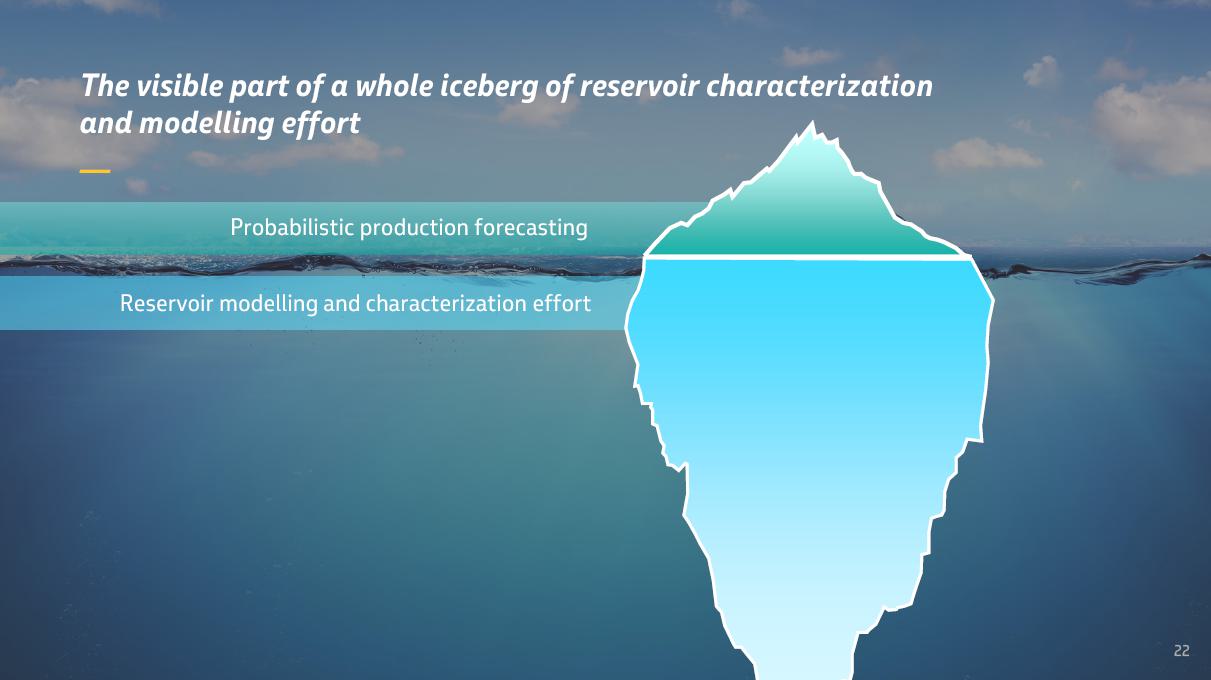 The visible part of a whole iceberg of reservoir characterization and modelling effort

Probabilistic production forecasting

Reservoir modelling and characterization effort

22